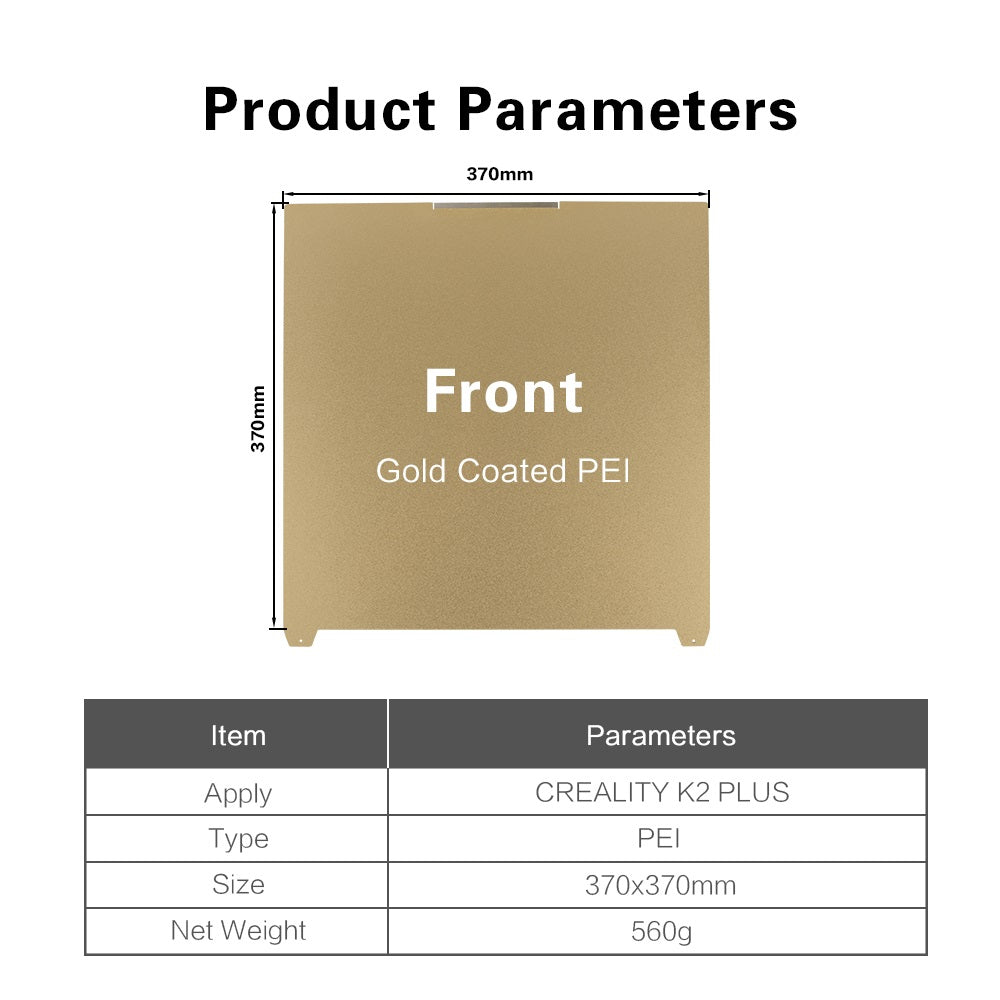 Product Parameters

370mm

370mm

Front

Gold Coated PEI

| Item | Parameters |
|---|---|
| Apply | CREALITY K2 PLUS |
| Type | PEI |
| Size | 370x370mm |
| Net Weight | 560g |